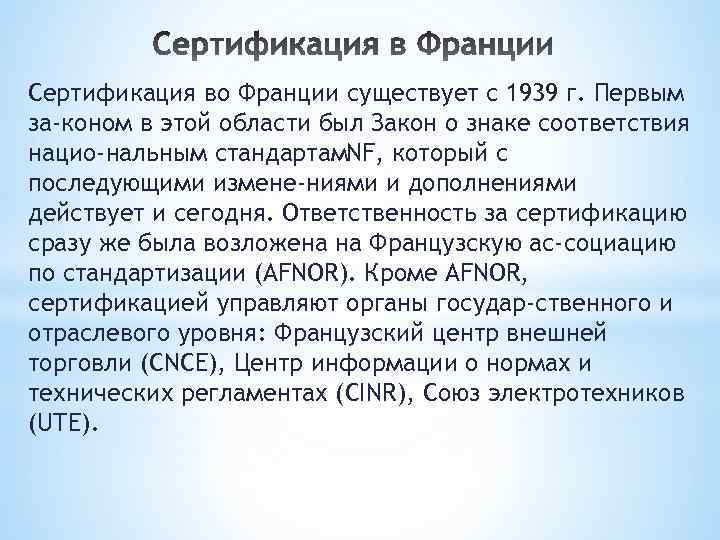 Сертификация в Франции

Сертификация во Франции существует с 1939 г. Первым за-коном в этой области был Закон о знаке соответствия нацио-нальным стандартамNF, который с последующими измене-ниями и дополнениями действует и сегодня. Ответственность за сертификацию сразу же была возложена на Французскую ас-социацию по стандартизации (AFNOR). Кроме AFNOR, сертификацией управляют органы государ-ственного и отраслевого уровня: Французский центр внешней торговли (CNCE), Центр информации о нормах и технических регламентах (CINR), Союз электротехников (UTE).